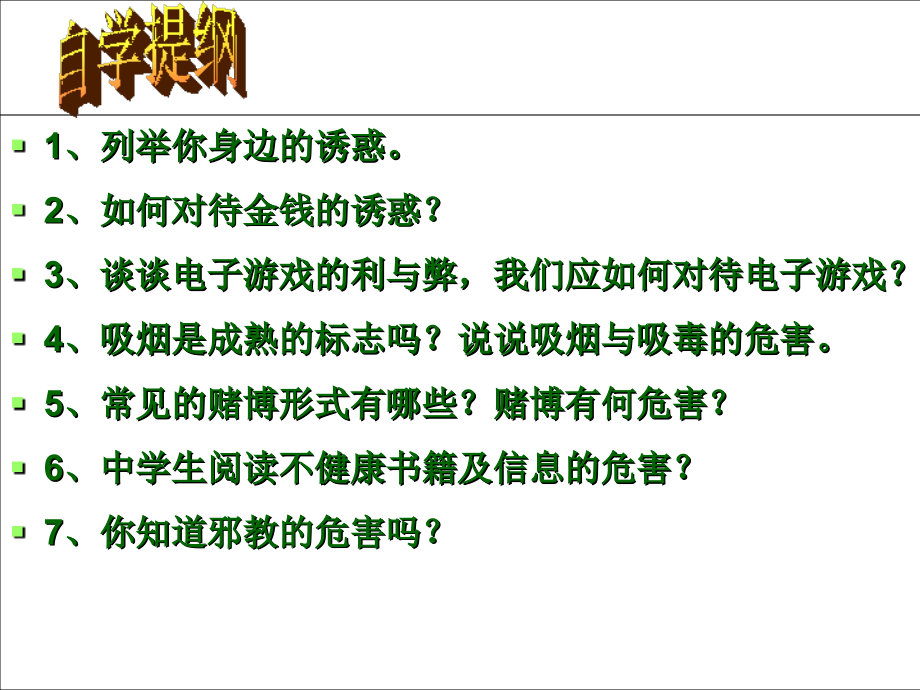 自学提纲

1、列举你身边的诱惑。

2、如何对待金钱的诱惑？

3、谈谈电子游戏的利与弊，我们应如何对待电子游戏？

4、吸烟是成熟的标志吗？说说吸烟与吸毒的危害。

5、常见的赌博形式有哪些？赌博有何危害？

6、中学生阅读不健康书籍及信息的危害？

7、你知道邪教的危害吗？